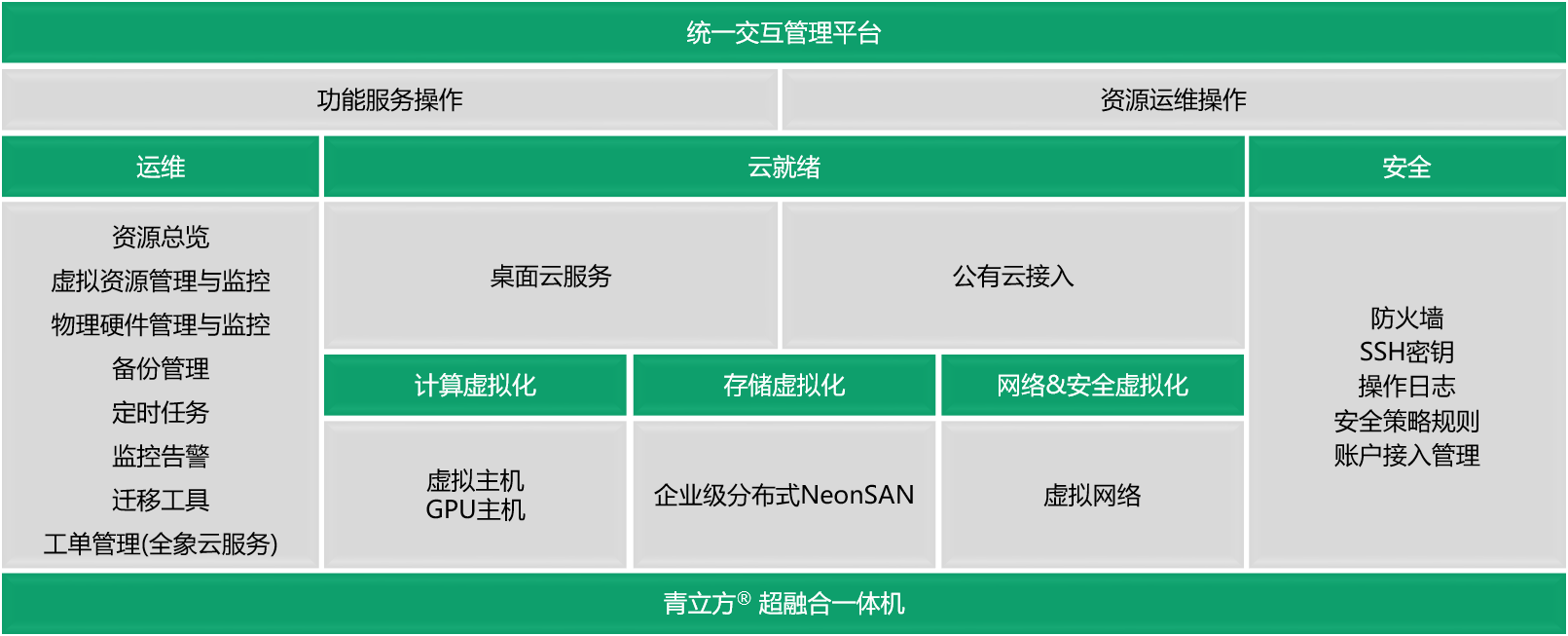 统一交互管理平台

功能服务操作

资源运维操作

运维

云就绪

安全

资源总览
虚拟资源管理与监控
物理硬件管理与监控
备份管理
定时任务
监控告警
迁移工具
工单管理(全象云服务)

桌面云服务

公有云接入

计算虚拟化

存储虚拟化

网络&安全虚拟化

虚拟主机
GPU主机

企业级分布式NeonSAN

虚拟网络

防火墙
SSH密钥
操作日志
安全策略规则
账户接入管理

青立方® 超融合一体机